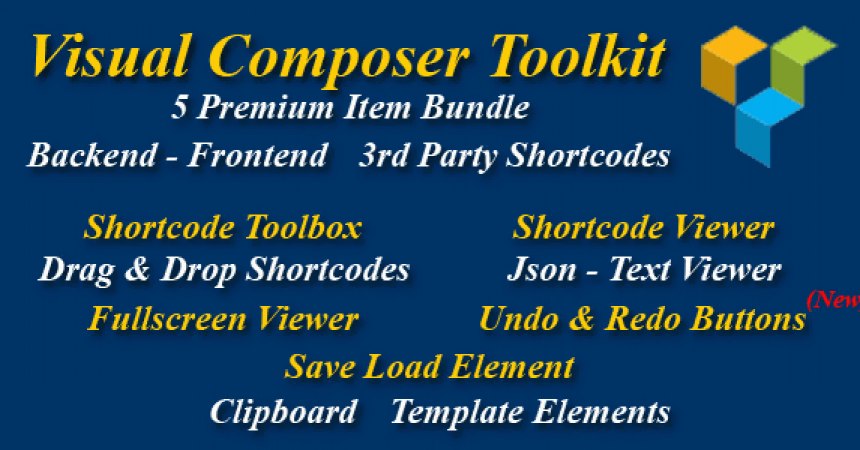 Visual Composer Toolkit
5 Premium Item Bundle
Backend - Frontend 3rd Party Shortcodes

Shortcode Toolbox
Drag & Drop Shortcodes

Shortcode Viewer
Json - Text Viewer

Fullscreen Viewer

Undo & Redo Buttons (New

Save Load Element
Clipboard Template Elements